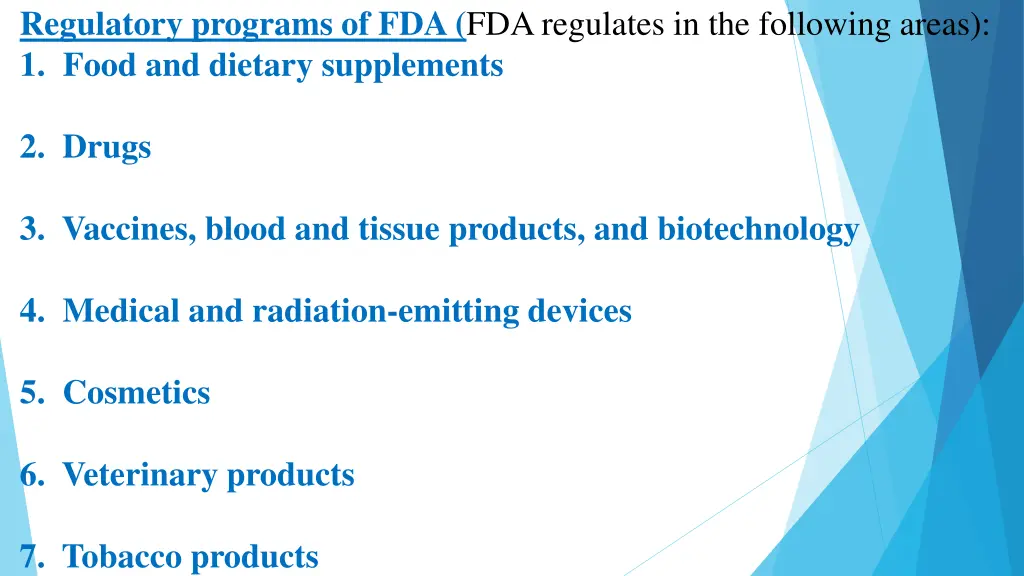 Regulatory programs of FDA (FDA regulates in the following areas):
1. Food and dietary supplements

2. Drugs

3. Vaccines, blood and tissue products, and biotechnology

4. Medical and radiation-emitting devices

5. Cosmetics

6. Veterinary products

7. Tobacco products